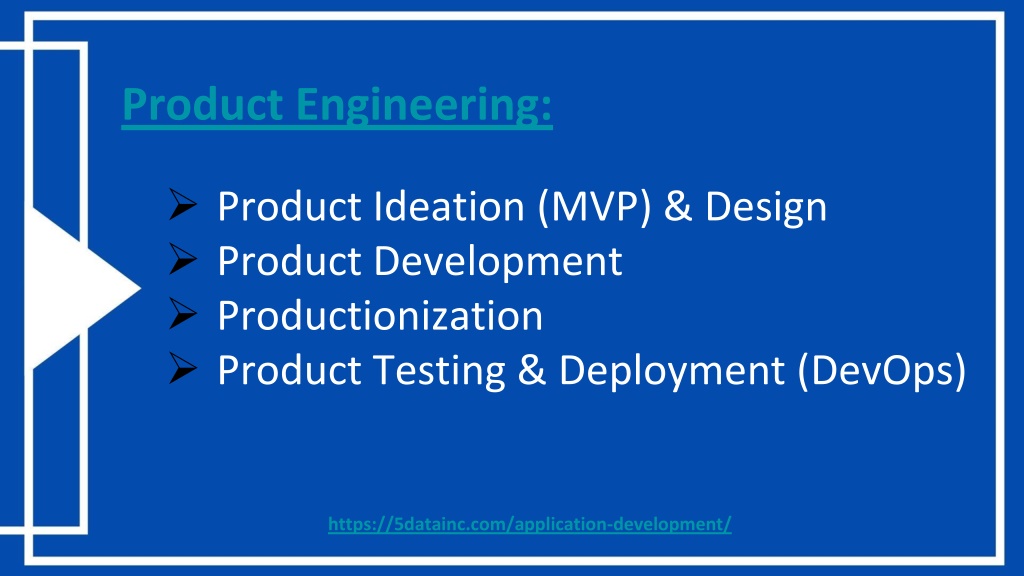 Product Engineering:

➢ Product Ideation (MVP) & Design
➢ Product Development
➢ Productionization
➢ Product Testing & Deployment (DevOps)

https://5datainc.com/application-development/